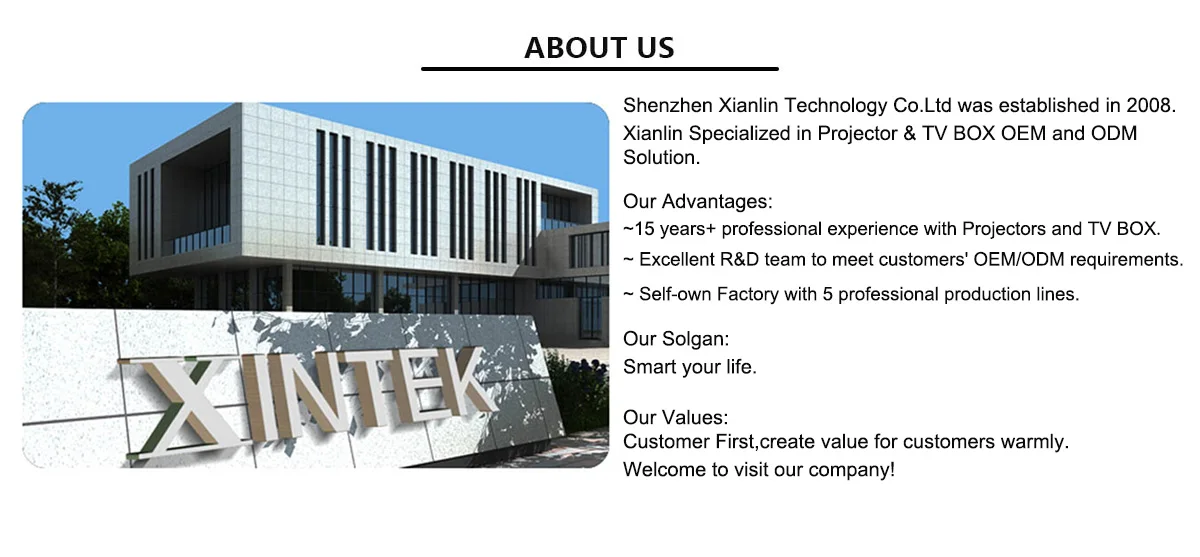 ABOUT US

XINTEK

Shenzhen Xianlin Technology Co.Ltd was established in 2008. Xianlin Specialized in Projector & TV BOX OEM and ODM Solution.

Our Advantages:
~15 years+ professional experience with Projectors and TV BOX.
~ Excellent R&D team to meet customers' OEM/ODM requirements.
~ Self-own Factory with 5 professional production lines.

Our Solgan:
Smart your life.

Our Values:
Customer First,create value for customers warmly.
Welcome to visit our company!